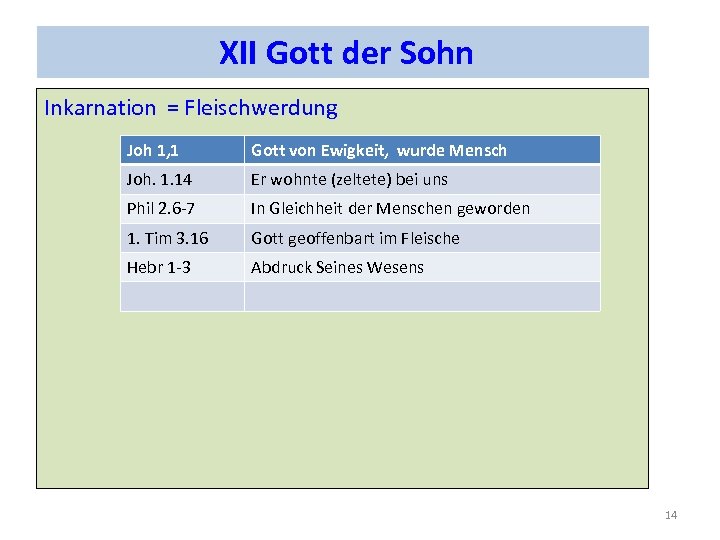 XII Gott der Sohn

Inkarnation = Fleischwerdung

| Joh 1,1 | Gott von Ewigkeit, wurde Mensch |
|---|---|
| Joh. 1.14 | Er wohnte (zeltete) bei uns |
| Phil 2.6-7 | In Gleichheit der Menschen geworden |
| 1. Tim 3.16 | Gott geoffenbart im Fleische |
| Hebr 1-3 | Abdruck Seines Wesens |
| | |

14